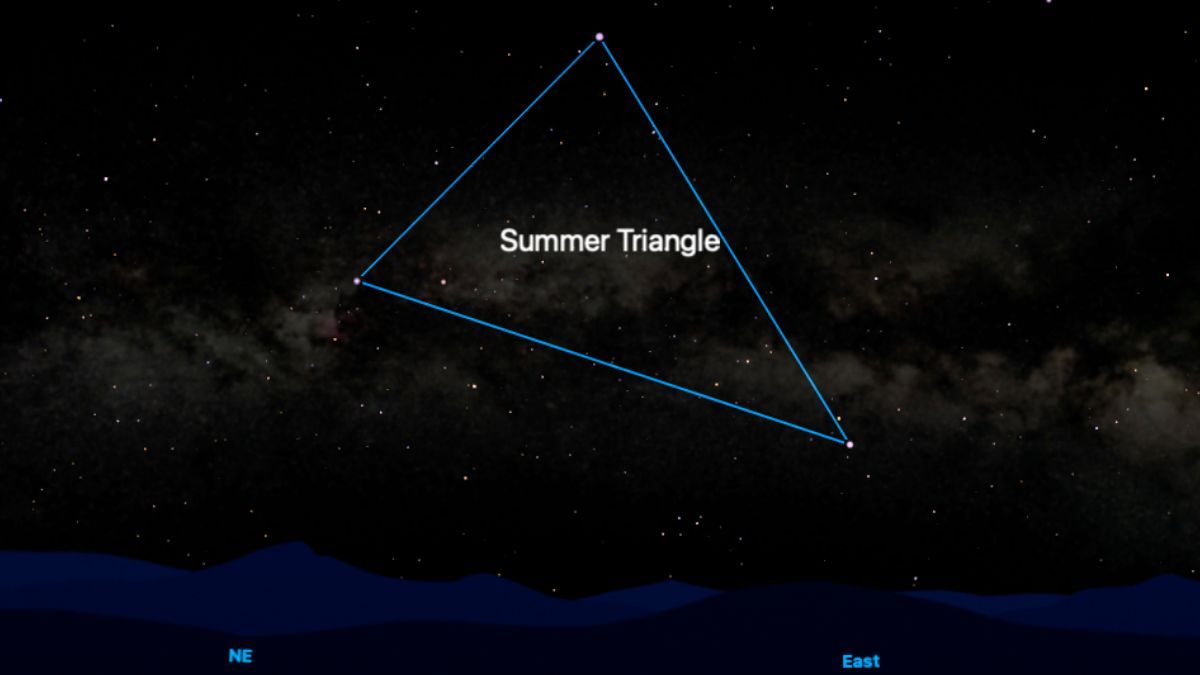 Summer Triangle

NE

East